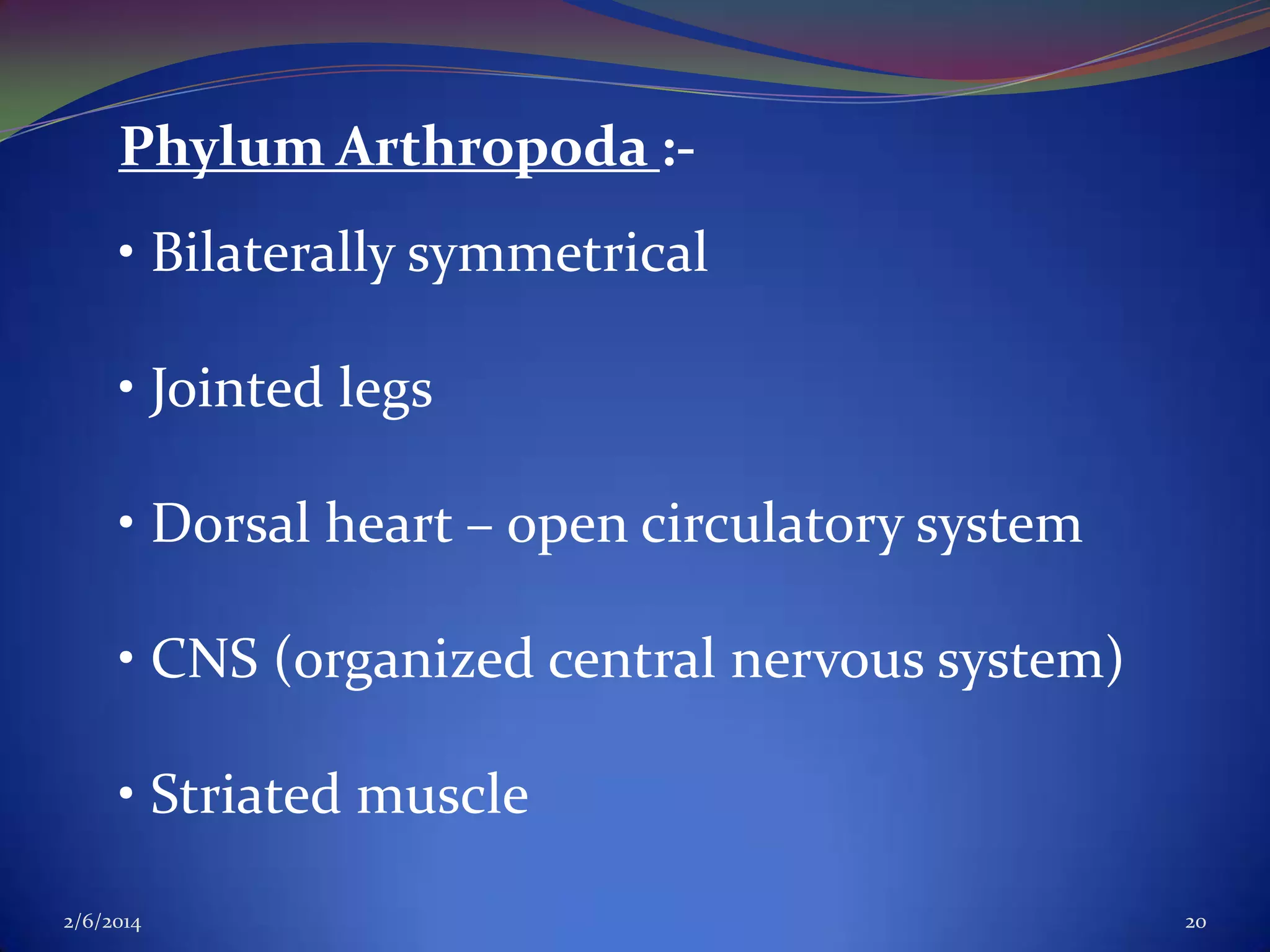 Phylum Arthropoda :-

• Bilaterally symmetrical

• Jointed legs

• Dorsal heart – open circulatory system

• CNS (organized central nervous system)

• Striated muscle

2/6/2014

20